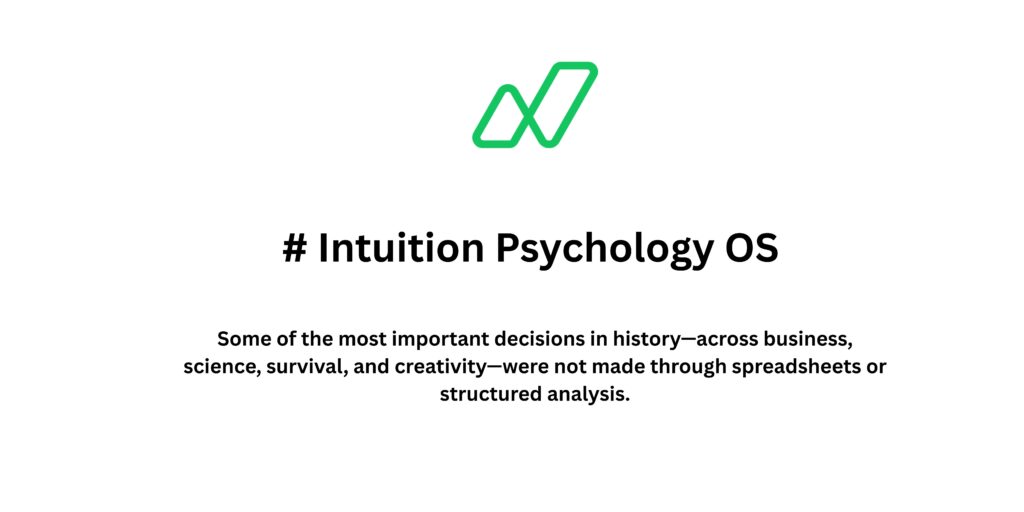 # Intuition Psychology OS

Some of the most important decisions in history—across business, science, survival, and creativity—were not made through spreadsheets or structured analysis.